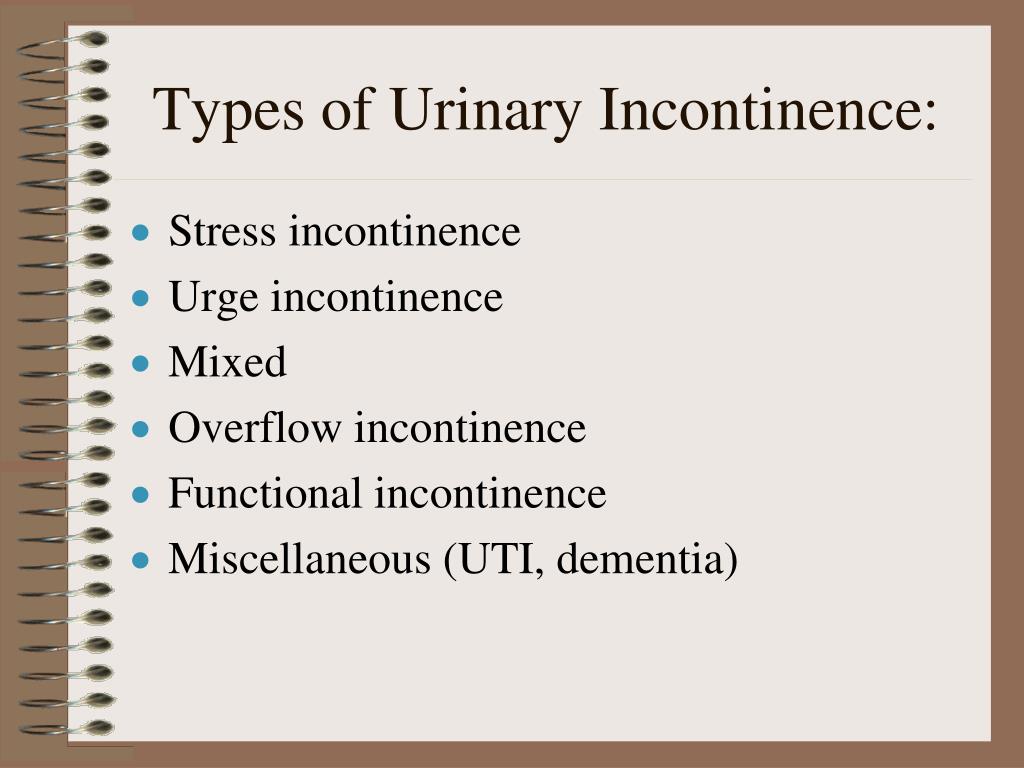 Types of Urinary Incontinence:

- Stress incontinence
- Urge incontinence
- Mixed
- Overflow incontinence
- Functional incontinence
- Miscellaneous (UTI, dementia)